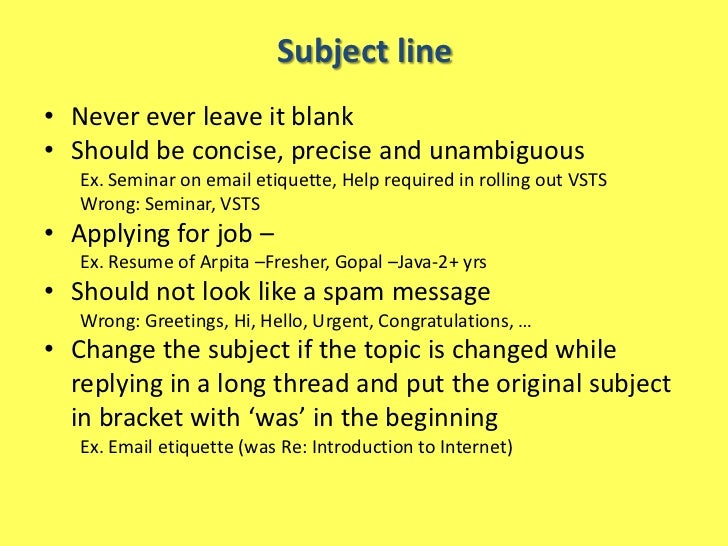 Subject line

• Never ever leave it blank
• Should be concise, precise and unambiguous
Ex. Seminar on email etiquette, Help required in rolling out VSTS
Wrong: Seminar, VSTS
• Applying for job –
Ex. Resume of Arpita –Fresher, Gopal –Java-2+ yrs
• Should not look like a spam message
Wrong: Greetings, Hi, Hello, Urgent, Congratulations, …
• Change the subject if the topic is changed while replying in a long thread and put the original subject in bracket with ‘was’ in the beginning
Ex. Email etiquette (was Re: Introduction to Internet)